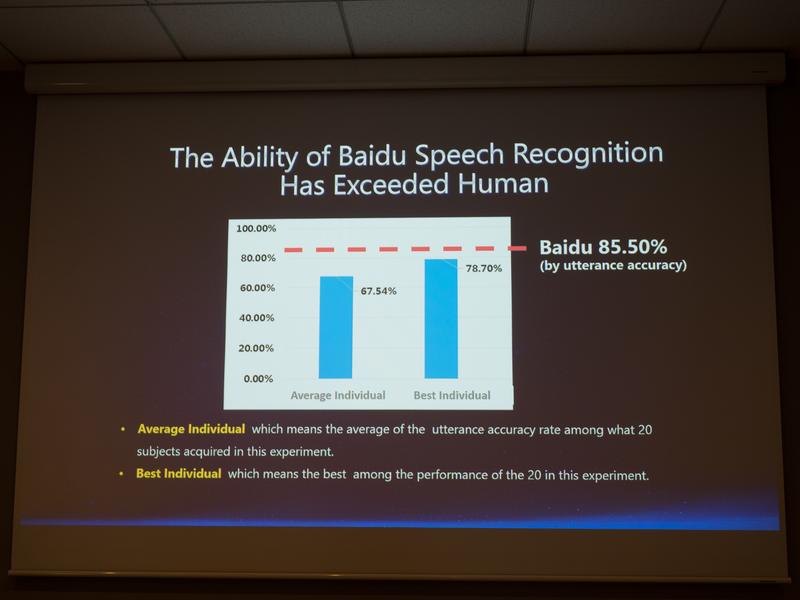 The Ability of Baidu Speech Recognition Has Exceeded Human

100.00%
80.00%
60.00%
40.00%
20.00%
0.00%

67.54%
78.70%

Average Individual
Best Individual

Baidu 85.50%
(by utterance accuracy)

• Average Individual which means the average of the utterance accuracy rate among what 20 subjects acquired in this experiment.

• Best Individual which means the best among the performance of the 20 in this experiment.